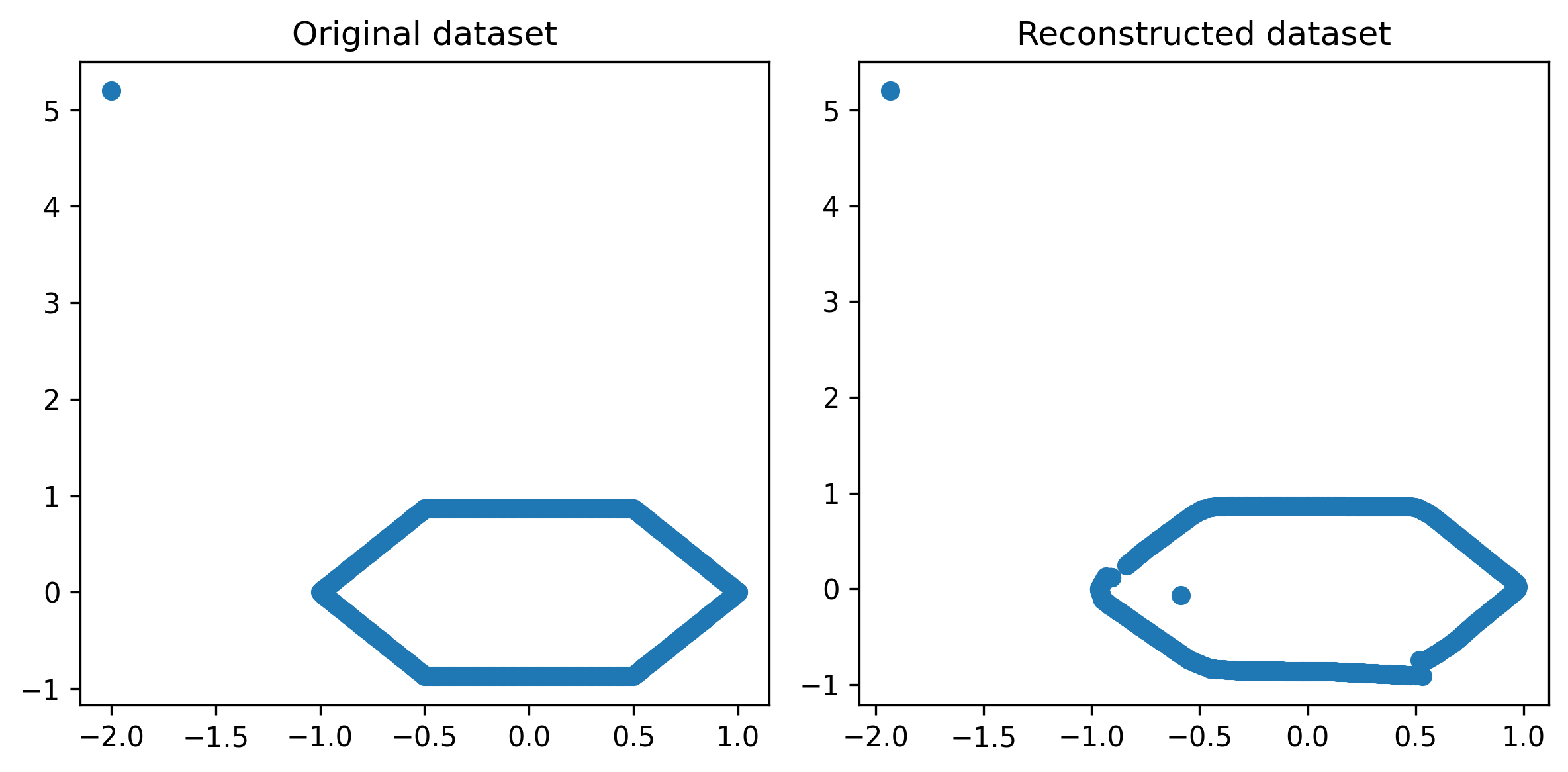 Original dataset

5
4
3
2
1
0
−1

−2.0 −1.5 −1.0 −0.5 0.0 0.5 1.0

Reconstructed dataset

5
4
3
2
1
0
−1

−2.0 −1.5 −1.0 −0.5 0.0 0.5 1.0